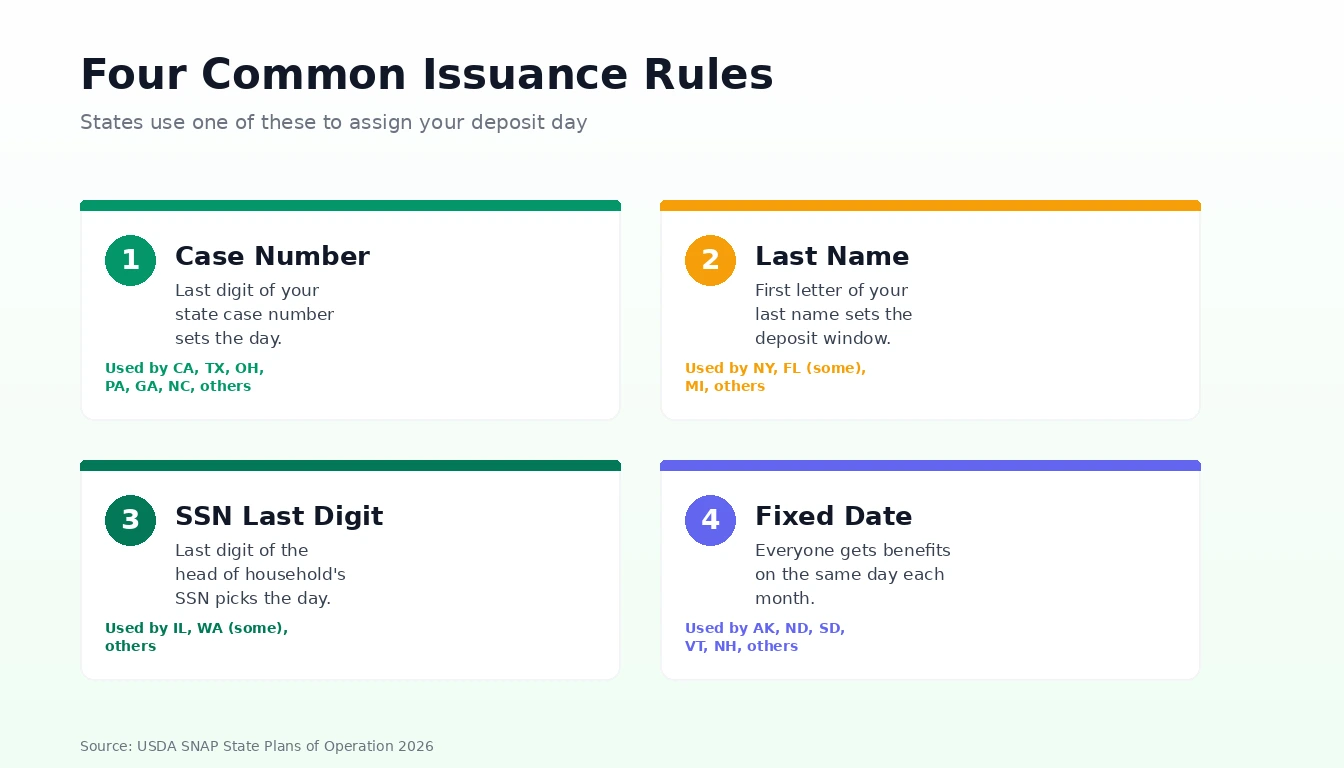 Four Common Issuance Rules

States use one of these to assign your deposit day

1

Case Number

Last digit of your state case number sets the day.

Used by CA, TX, OH, PA, GA, NC, others

2

Last Name

First letter of your last name sets the deposit window.

Used by NY, FL (some), MI, others

3

SSN Last Digit

Last digit of the head of household's SSN picks the day.

Used by IL, WA (some), others

4

Fixed Date

Everyone gets benefits on the same day each month.

Used by AK, ND, SD, VT, NH, others

Source: USDA SNAP State Plans of Operation 2026